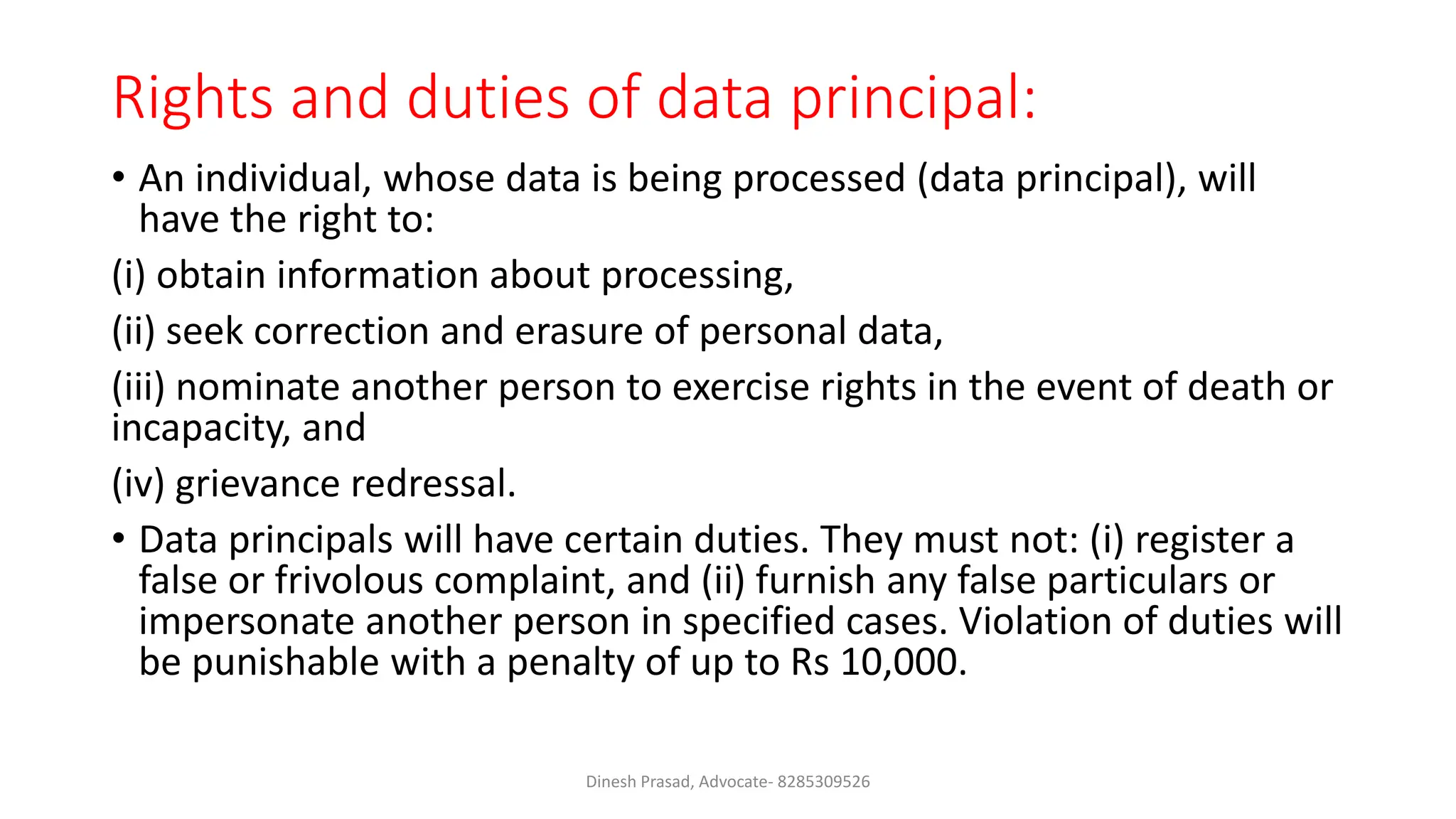 Rights and duties of data principal:

• An individual, whose data is being processed (data principal), will have the right to:

(i) obtain information about processing,

(ii) seek correction and erasure of personal data,

(iii) nominate another person to exercise rights in the event of death or incapacity, and

(iv) grievance redressal.

• Data principals will have certain duties. They must not: (i) register a false or frivolous complaint, and (ii) furnish any false particulars or impersonate another person in specified cases. Violation of duties will be punishable with a penalty of up to Rs 10,000.

Dinesh Prasad, Advocate- 8285309526